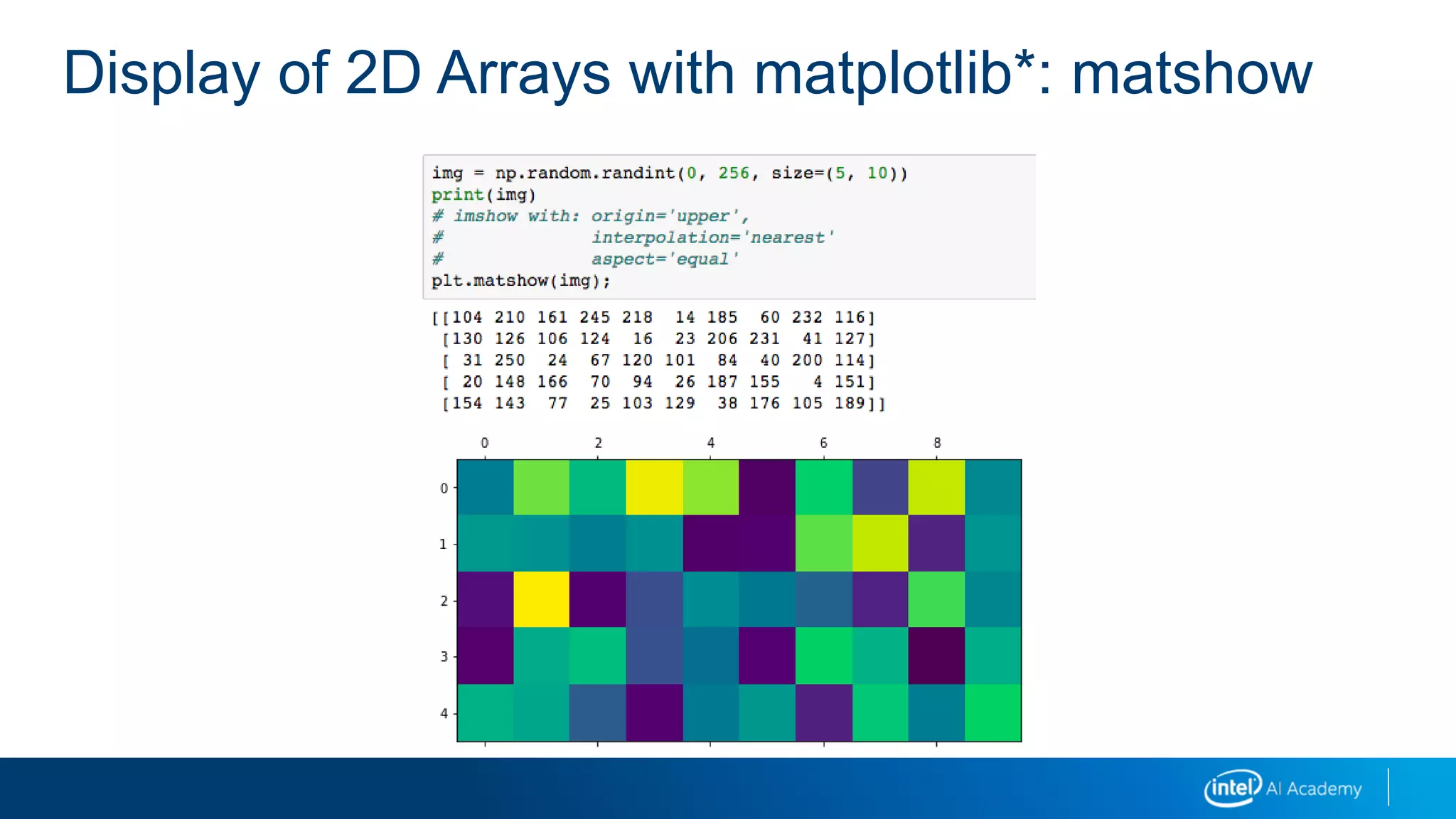 Display of 2D Arrays with matplotlib*: matshow

img = np.random.randint(0, 256, size=(5, 10))
print(img)
# imshow with: origin='upper',
#              interpolation='nearest'
#              aspect='equal'
plt.matshow(img);

[[104 210 161 245 218  14 185  60 232 116]
 [130 126 106 124  16  23 206 231  41 127]
 [ 31 250  24  67 120 101  84  40 200 114]
 [ 20 148 166  70  94  26 187 155   4 151]
 [154 143  77  25 103 129  38 176 105 189]]

0 2 4 6 8

0
1
2
3
4

intel AI Academy